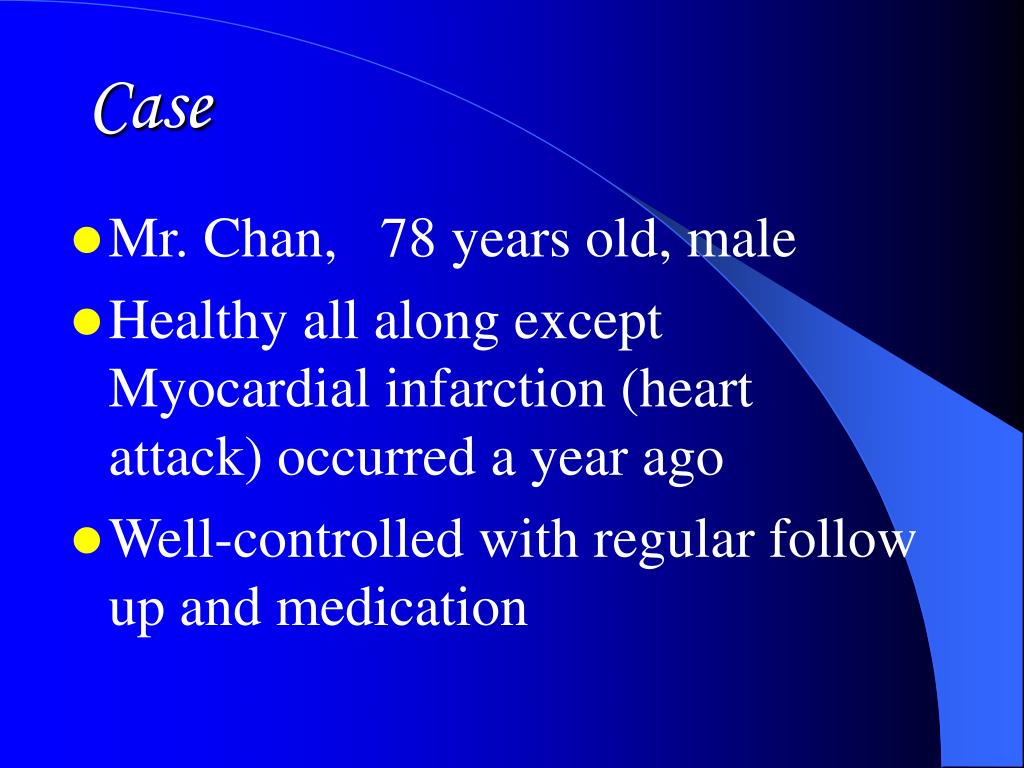 Case

- Mr. Chan, 78 years old, male
- Healthy all along except Myocardial infarction (heart attack) occurred a year ago
- Well-controlled with regular follow up and medication